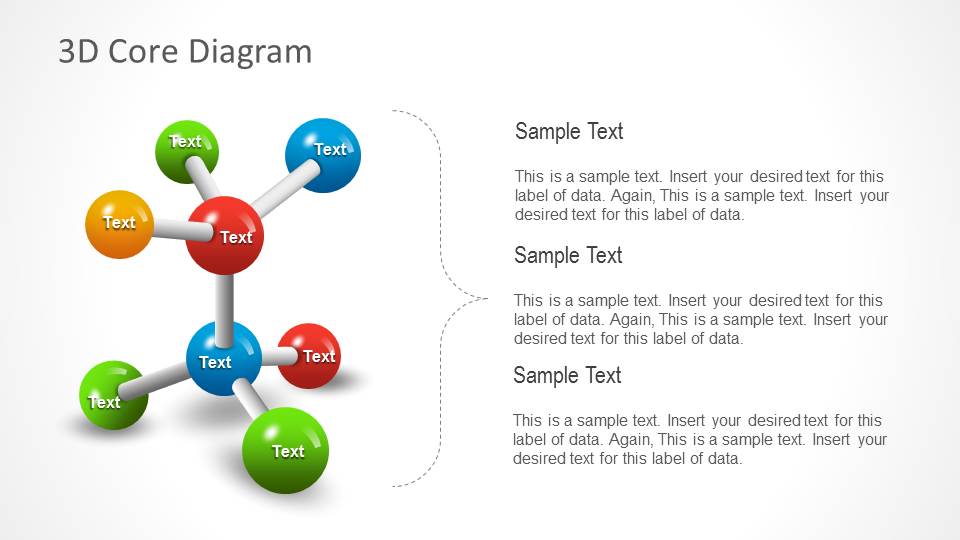 3D Core Diagram

Text

Text

Text

Text

Text

Text

Text

Text

Sample Text

This is a sample text. Insert your desired text for this label of data. Again, This is a sample text. Insert your desired text for this label of data.

Sample Text

This is a sample text. Insert your desired text for this label of data. Again, This is a sample text. Insert your desired text for this label of data.

Sample Text

This is a sample text. Insert your desired text for this label of data. Again, This is a sample text. Insert your desired text for this label of data.